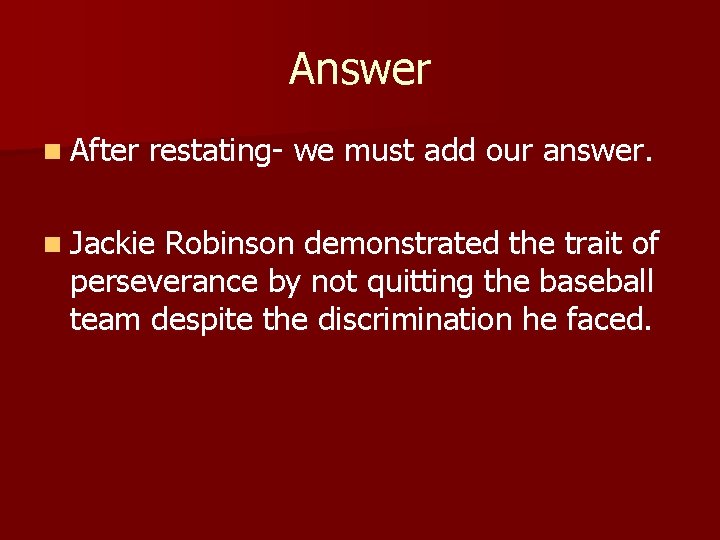 Answer

After restating- we must add our answer.

Jackie Robinson demonstrated the trait of perseverance by not quitting the baseball team despite the discrimination he faced.